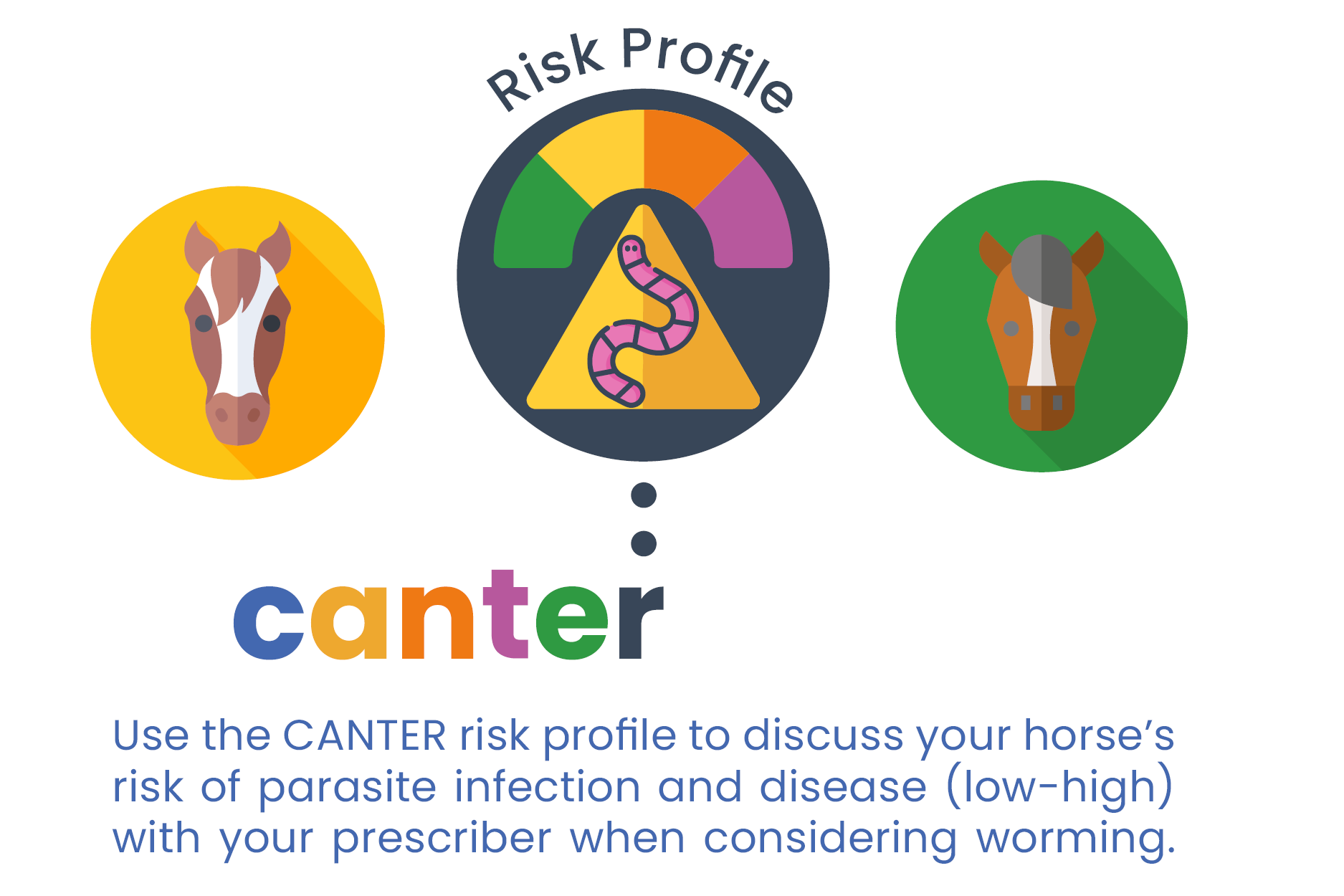 Risk Profile

canter

Use the CANTER risk profile to discuss your horse's risk of parasite infection and disease (low-high) with your prescriber when considering worming.